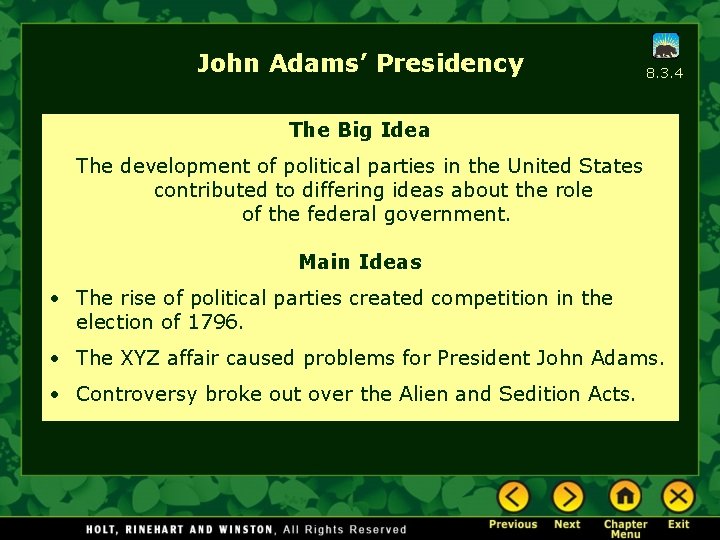 John Adams' Presidency

8.3.4

The Big Idea

The development of political parties in the United States contributed to differing ideas about the role of the federal government.

Main Ideas

• The rise of political parties created competition in the election of 1796.

• The XYZ affair caused problems for President John Adams.

• Controversy broke out over the Alien and Sedition Acts.

HOLT, RINEHART AND WINSTON, All Rights Reserved

Previous Next Chapter Menu Exit